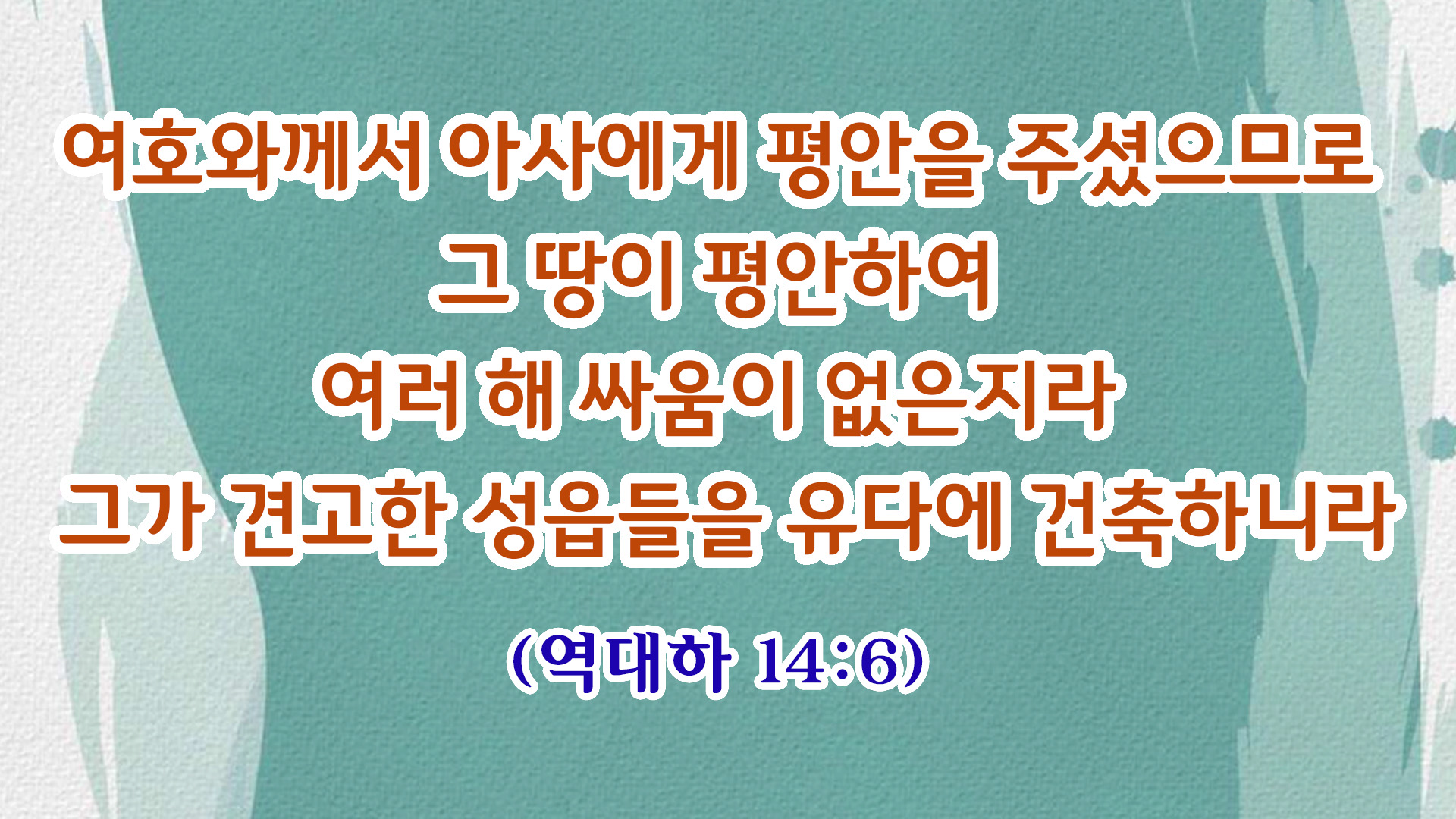 여호와께서 아사에게 평안을 주셨으므로
그 땅이 평안하여
여러 해 싸움이 없은지라
그가 견고한 성읍들을 유다에 건축하니라

(역대하 14:6)